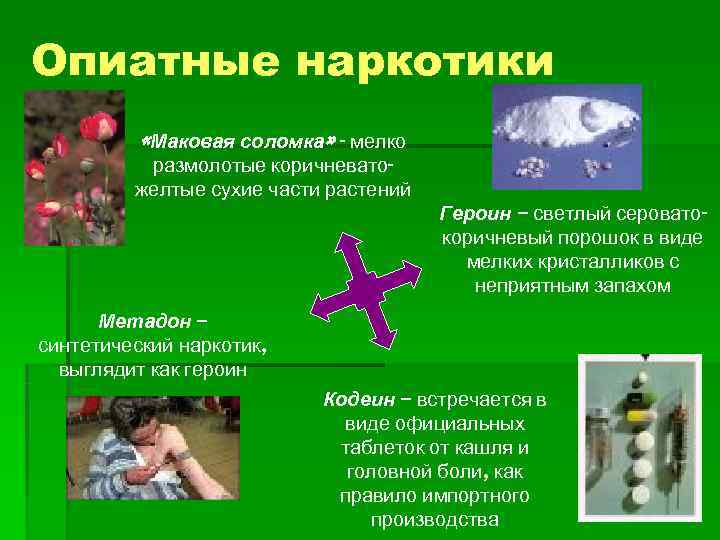 Опиатные наркотики

«Маковая соломка» - мелко размолотые коричневато-желтые сухие части растений

Героин – светлый серовато-коричневый порошок в виде мелких кристалликов с неприятным запахом

Метадон – синтетический наркотик, выглядит как героин

Кодеин – встречается в виде официальных таблеток от кашля и головной боли, как правило импортного производства